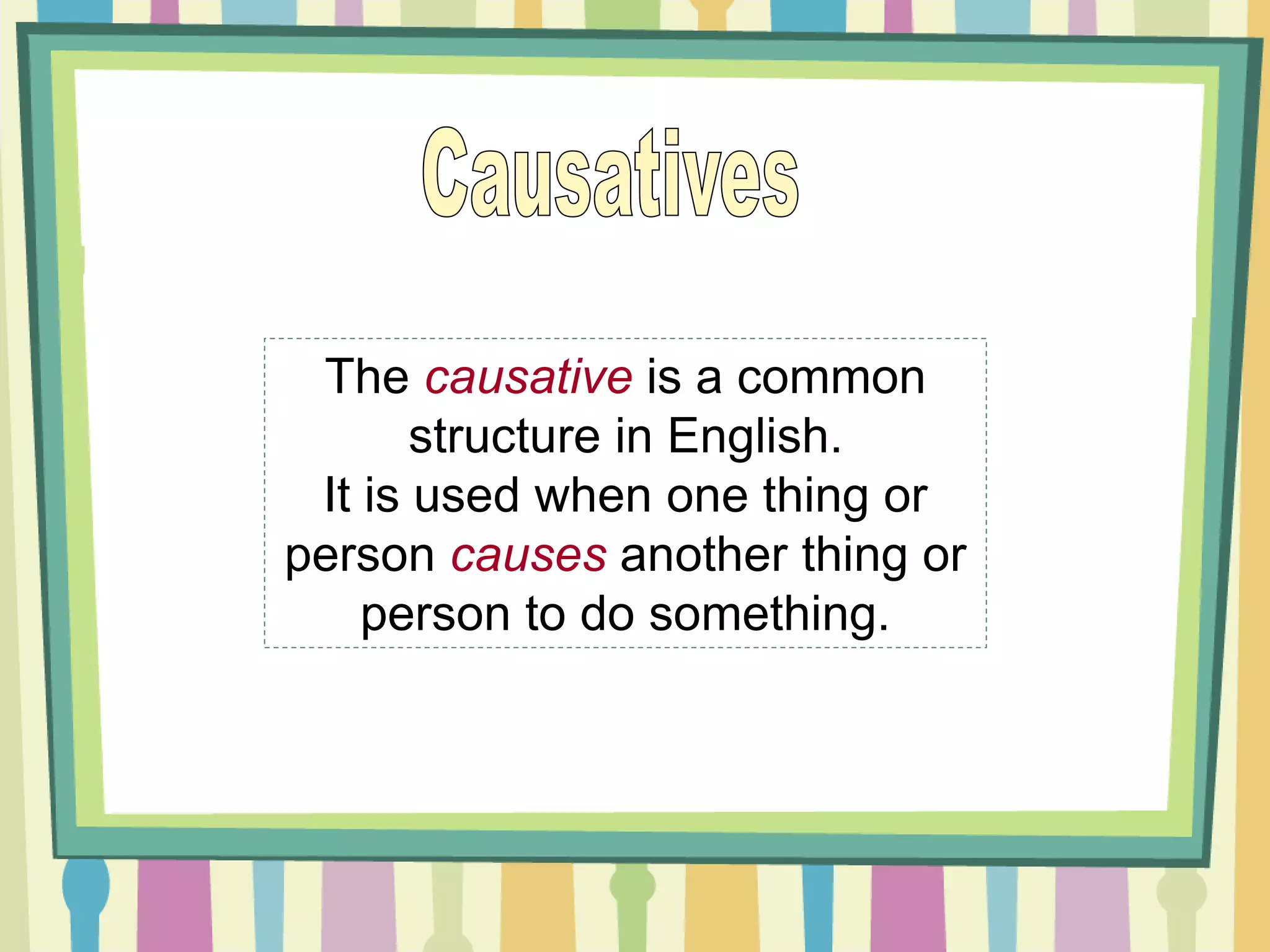 Causatives

The causative is a common structure in English.
It is used when one thing or person causes another thing or person to do something.